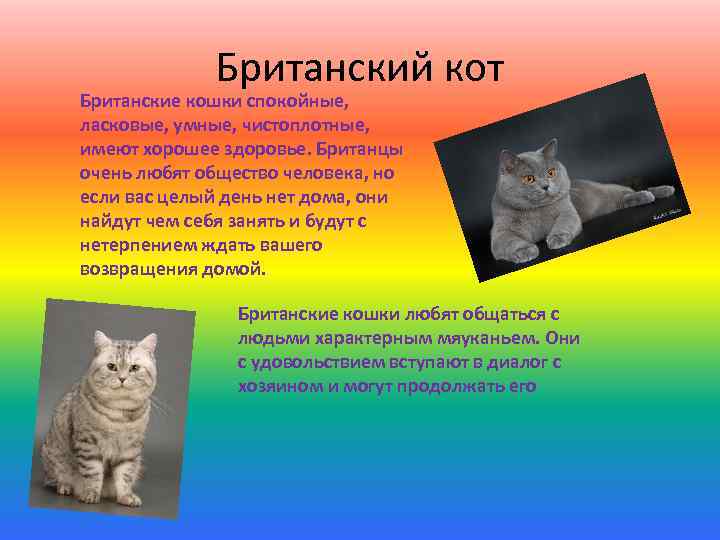 Британский кот

Британские кошки спокойные, ласковые, умные, чистоплотные, имеют хорошее здоровье. Британцы очень любят общество человека, но если вас целый день нет дома, они найдут чем себя занять и будут с нетерпением ждать вашего возвращения домой.

Британские кошки любят общаться с людьми характерным мяуканьем. Они с удовольствием вступают в диалог с хозяином и могут продолжать его